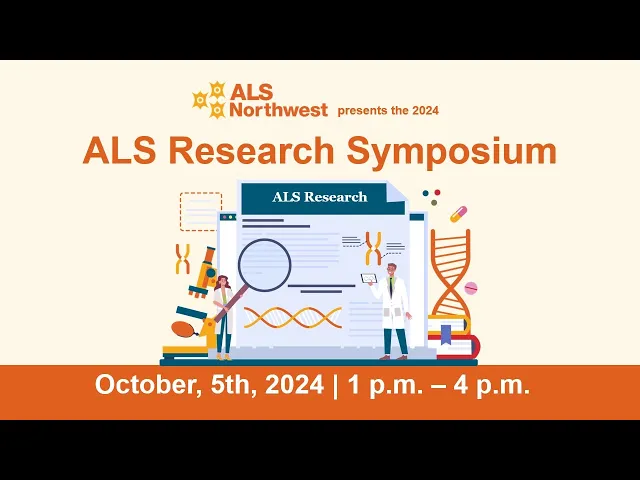 ALS Northwest presents the 2024

ALS Research Symposium

ALS Research

October, 5th, 2024 | 1 p.m. – 4 p.m.